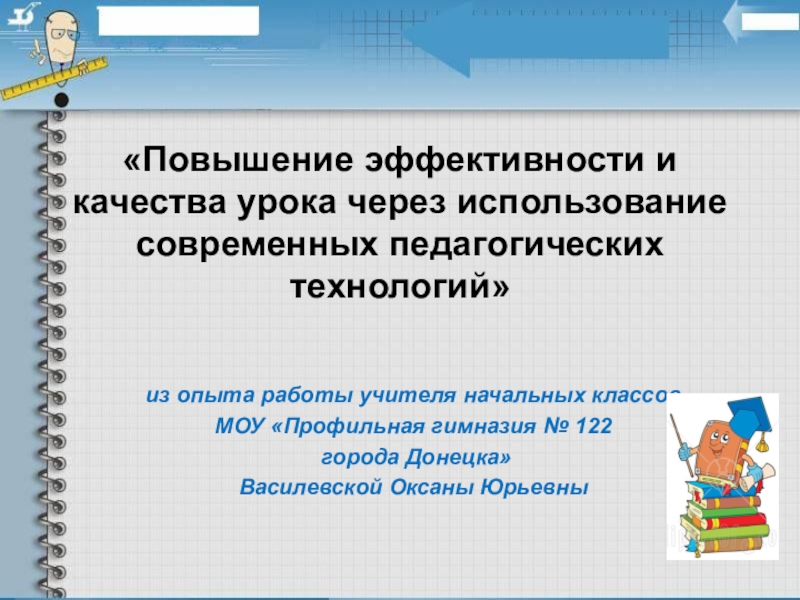 «Повышение эффективности и качества урока через использование современных педагогических технологий»

из опыта работы учителя начальных классов
МОУ «Профильная гимназия № 122
города Донецка»
Василевской Оксаны Юрьевны